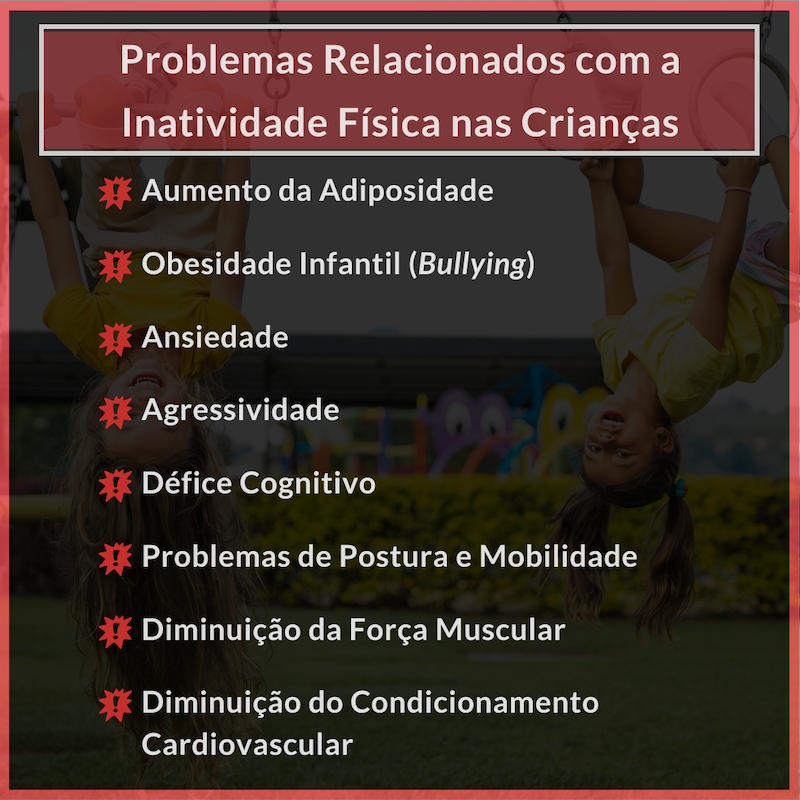 Problemas Relacionados com a Inatividade Física nas Crianças

! Aumento da Adiposidade

! Obesidade Infantil (Bullying)

! Ansiedade

! Agressividade

! Défice Cognitivo

! Problemas de Postura e Mobilidade

! Diminuição da Força Muscular

! Diminuição do Condicionamento Cardiovascular